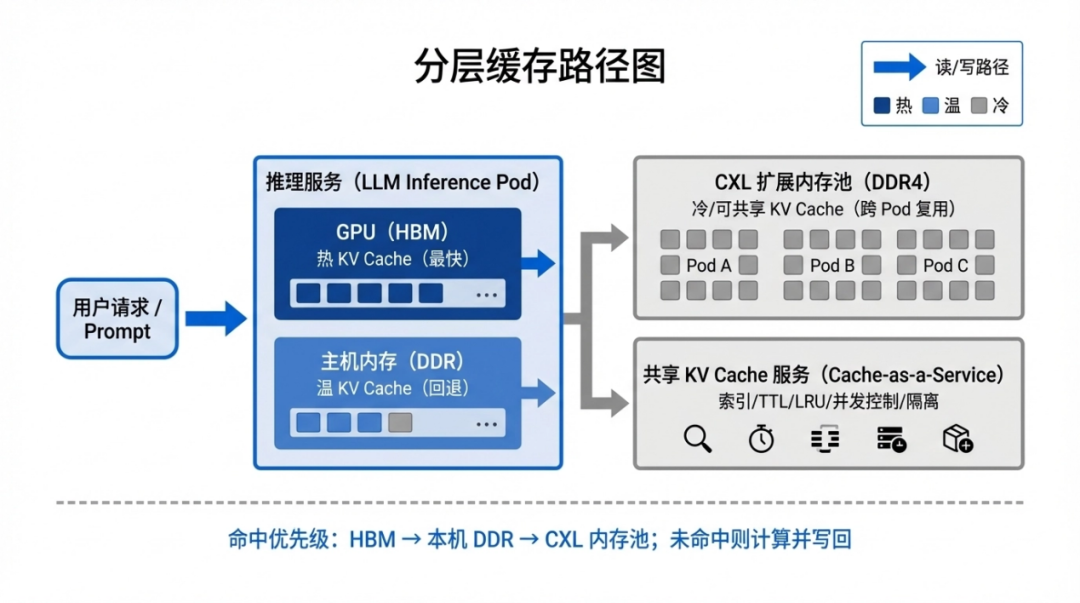 分层缓存路径图

读/写路径

热 温 冷

用户请求 / Prompt

推理服务（LLM Inference Pod）

GPU（HBM）
热 KV Cache（最快）

…

主机内存（DDR）
温 KV Cache（回退）

…

CXL 扩展内存池（DDR4）
冷/可共享 KV Cache（跨 Pod 复用）

Pod A

Pod B

Pod C

共享 KV Cache 服务（Cache-as-a-Service）
索引/TTL/LRU/并发控制/隔离

命中优先级：HBM → 本机 DDR → CXL 内存池；未命中则计算并写回